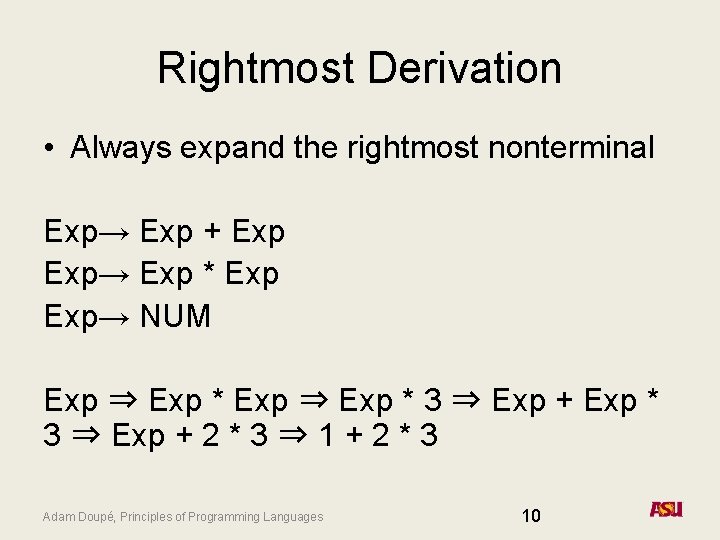 Rightmost Derivation

• Always expand the rightmost nonterminal

Exp→ Exp + Exp
Exp→ Exp * Exp
Exp→ NUM

Exp ⇒ Exp * Exp ⇒ Exp * 3 ⇒ Exp + Exp * 3 ⇒ Exp + 2 * 3 ⇒ 1 + 2 * 3

Adam Doupé, Principles of Programming Languages

10

ASU